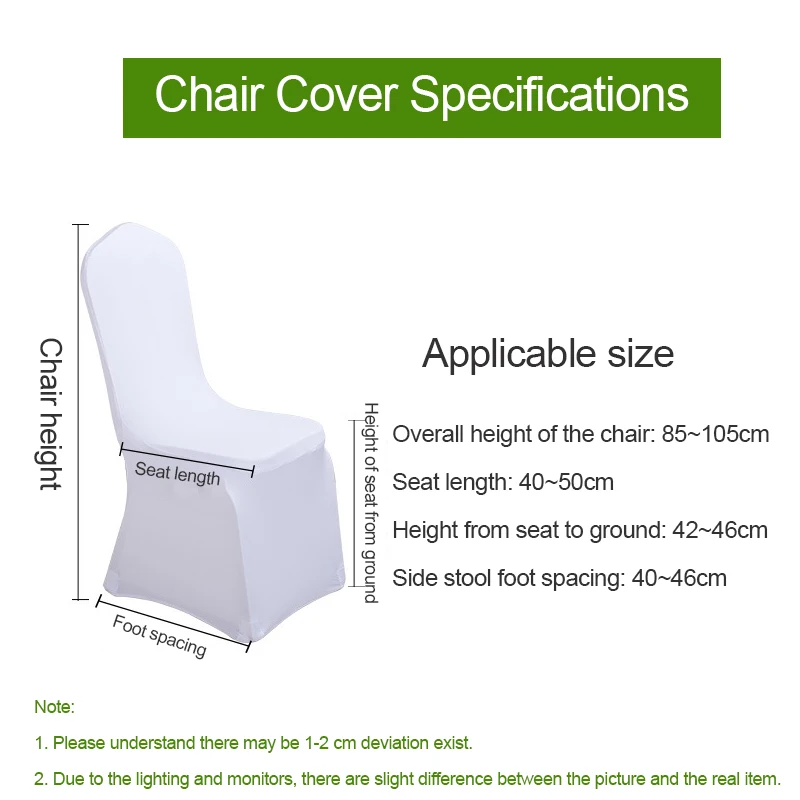 Chair Cover Specifications

Chair height

Seat length

Foot spacing

Height of seat from ground

Applicable size

Overall height of the chair: 85~105cm

Seat length: 40~50cm

Height from seat to ground: 42~46cm

Side stool foot spacing: 40~46cm

Note:

1. Please understand there may be 1-2 cm deviation exist.

2. Due to the lighting and monitors, there are slight difference between the picture and the real item.